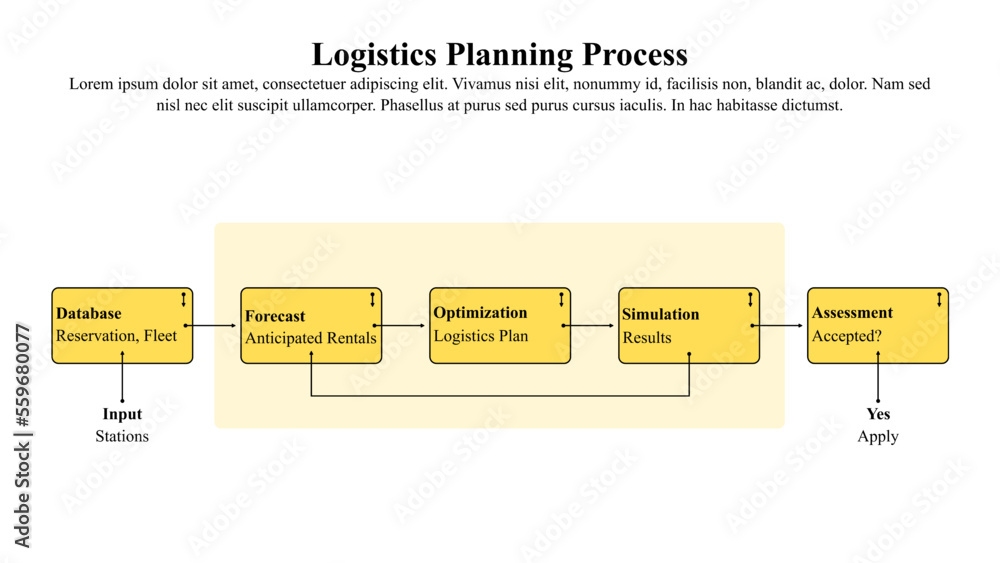 Logistics Planning Process

Lorem ipsum dolor sit amet, consectetuer adipiscing elit. Vivamus nisi elit, nonummy id, facilisis non, blandit ac, dolor. Nam sed nisl nec elit suscipit ullamcorper. Phasellus at purus sed purus cursus iaculis. In hac habitasse dictumst.

Database
Reservation, Fleet

Forecast
Anticipated Rentals

Optimization
Logistics Plan

Simulation
Results

Assessment
Accepted?

Input
Stations

Yes
Apply

Adobe Stock | #559680077